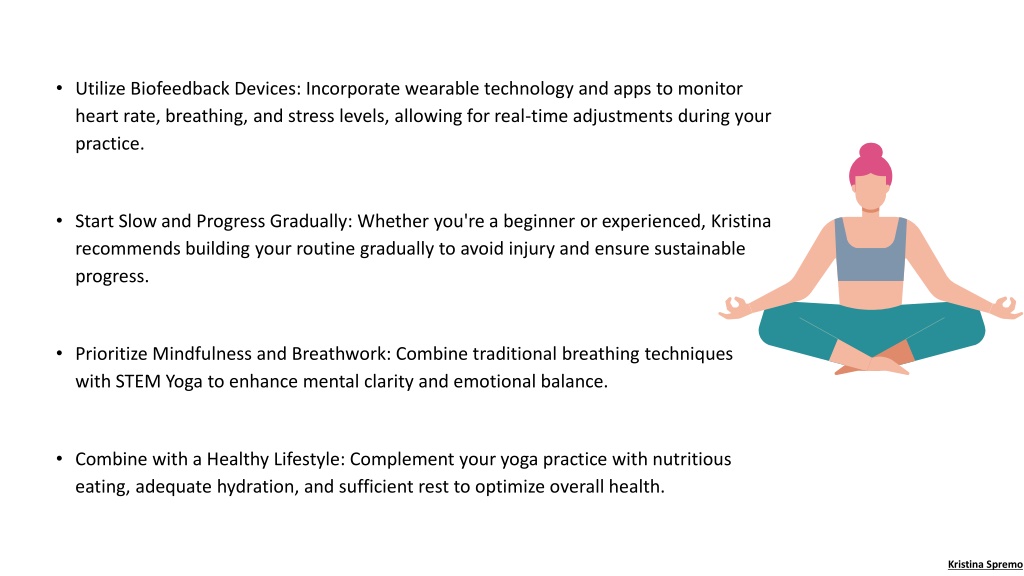 • Utilize Biofeedback Devices: Incorporate wearable technology and apps to monitor heart rate, breathing, and stress levels, allowing for real-time adjustments during your practice.

• Start Slow and Progress Gradually: Whether you're a beginner or experienced, Kristina recommends building your routine gradually to avoid injury and ensure sustainable progress.

• Prioritize Mindfulness and Breathwork: Combine traditional breathing techniques with STEM Yoga to enhance mental clarity and emotional balance.

• Combine with a Healthy Lifestyle: Complement your yoga practice with nutritious eating, adequate hydration, and sufficient rest to optimize overall health.

Kristina Spremo